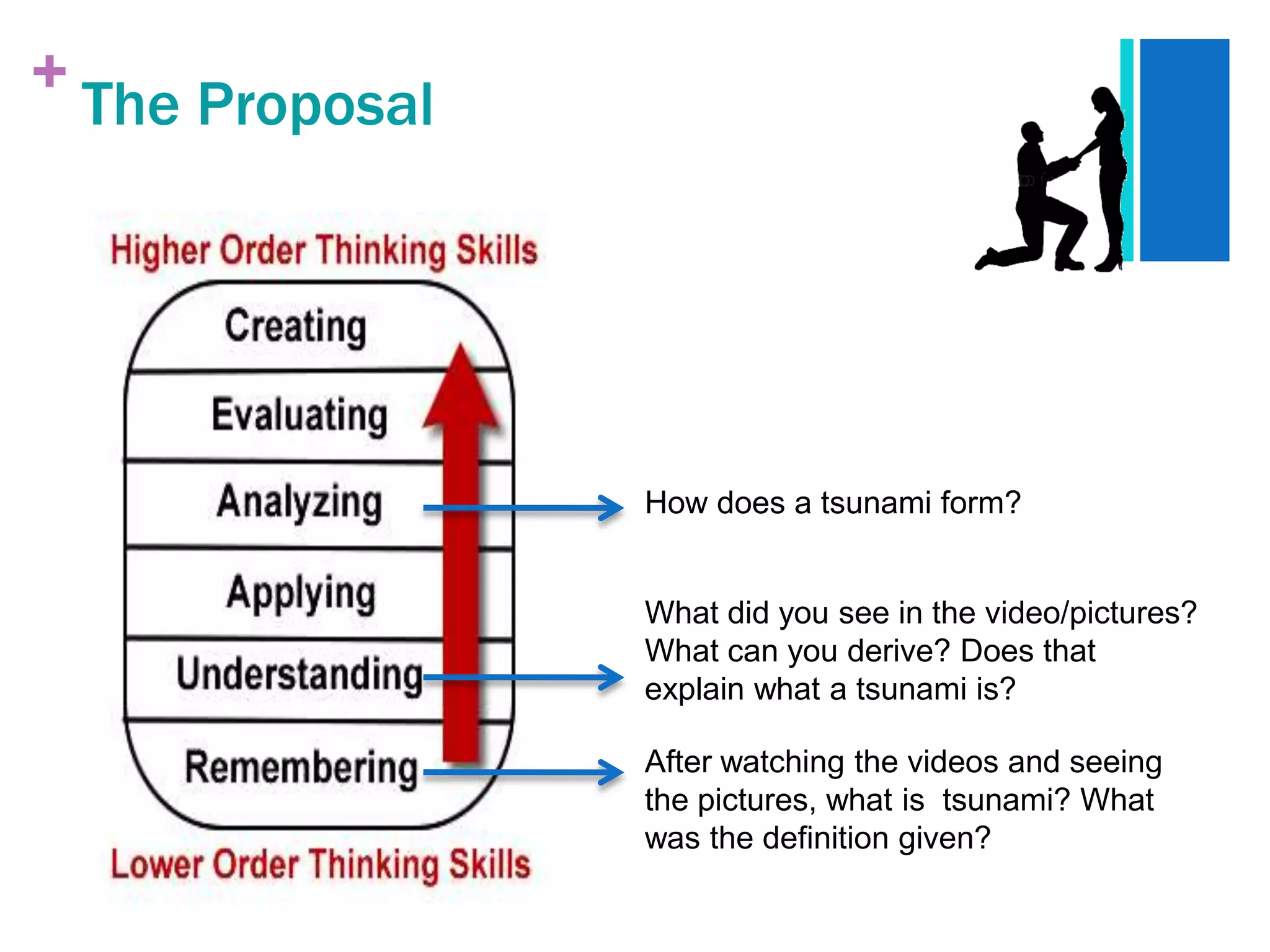 + The Proposal

Higher Order Thinking Skills

Creating

Evaluating

Analyzing

Applying

Understanding

Remembering

Lower Order Thinking Skills

How does a tsunami form?

What did you see in the video/pictures? What can you derive? Does that explain what a tsunami is?

After watching the videos and seeing the pictures, what is tsunami? What was the definition given?